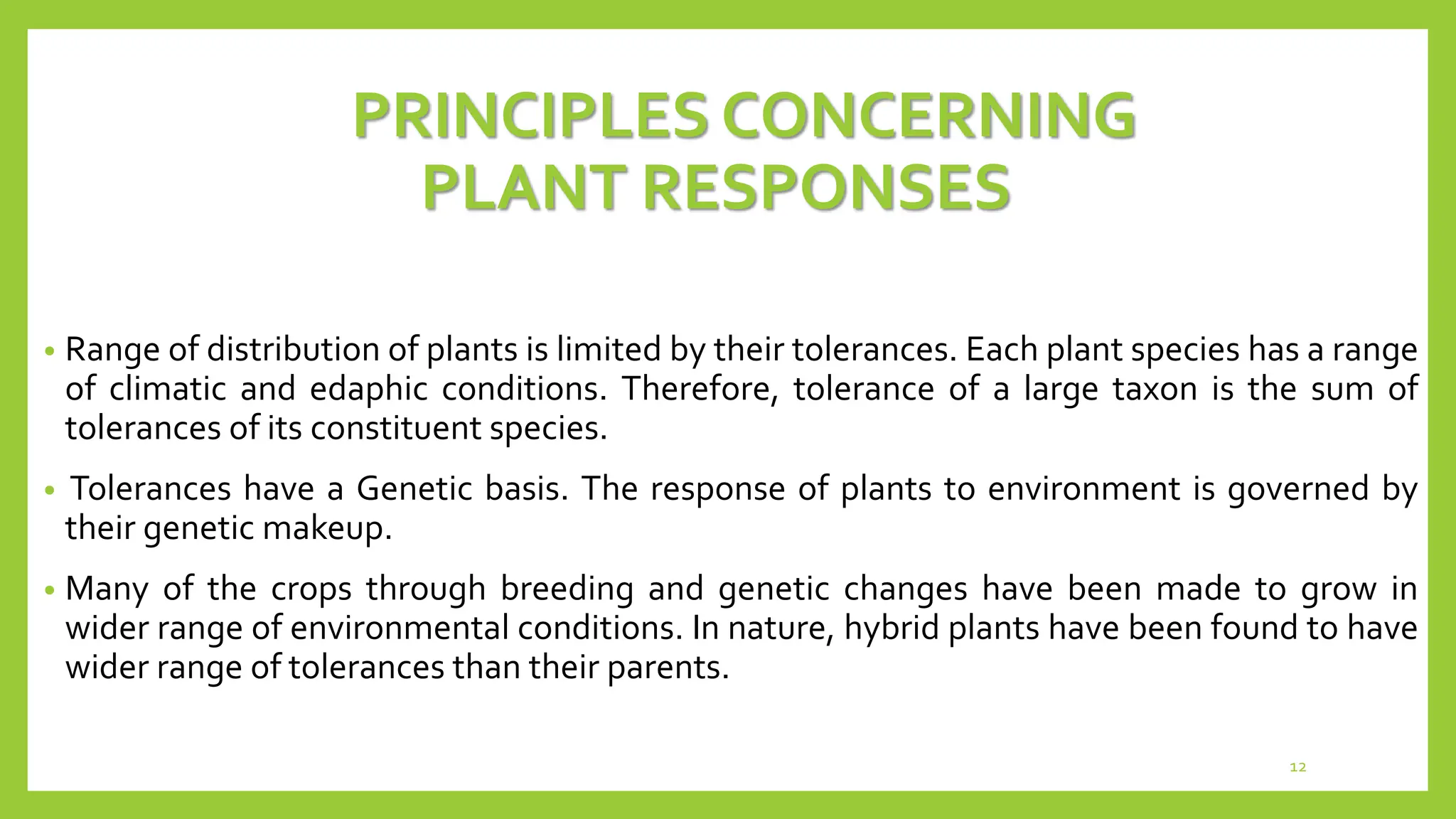 PRINCIPLES CONCERNING PLANT RESPONSES

• Range of distribution of plants is limited by their tolerances. Each plant species has a range of climatic and edaphic conditions. Therefore, tolerance of a large taxon is the sum of tolerances of its constituent species.

• Tolerances have a Genetic basis. The response of plants to environment is governed by their genetic makeup.

• Many of the crops through breeding and genetic changes have been made to grow in wider range of environmental conditions. In nature, hybrid plants have been found to have wider range of tolerances than their parents.

12